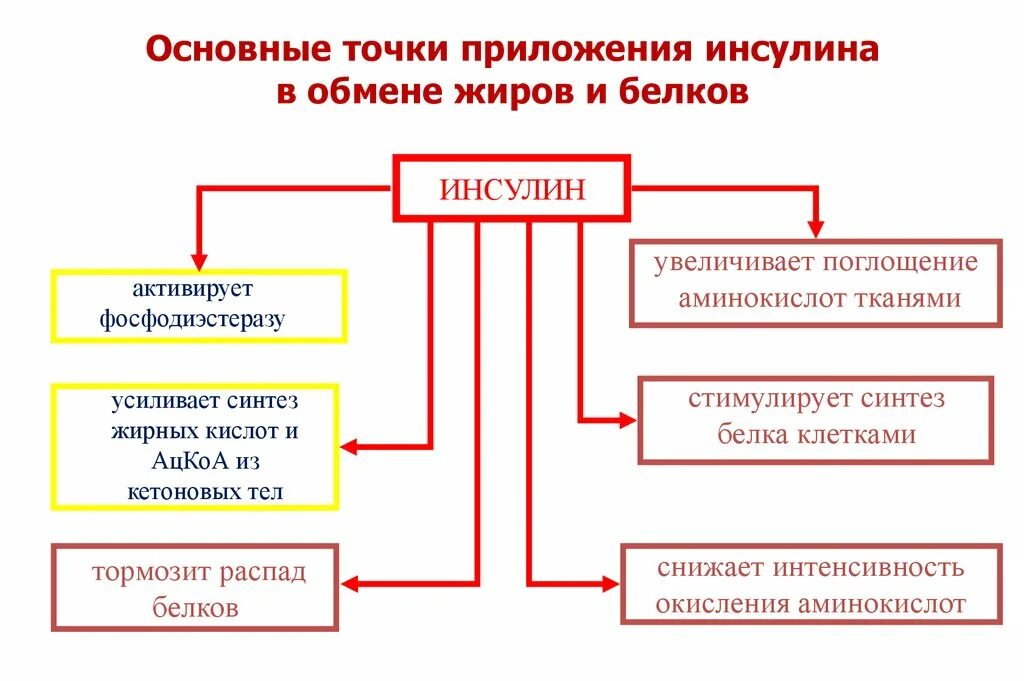 Основные точки приложения инсулина в обмене жиров и белков

ИНСУЛИН

активирует фосфодиэстеразу

усиливает синтез жирных кислот и АцКоА из кетоновых тел

тормозит распад белков

увеличивает поглощение аминокислот тканями

стимулирует синтез белка клетками

снижает интенсивность окисления аминокислот